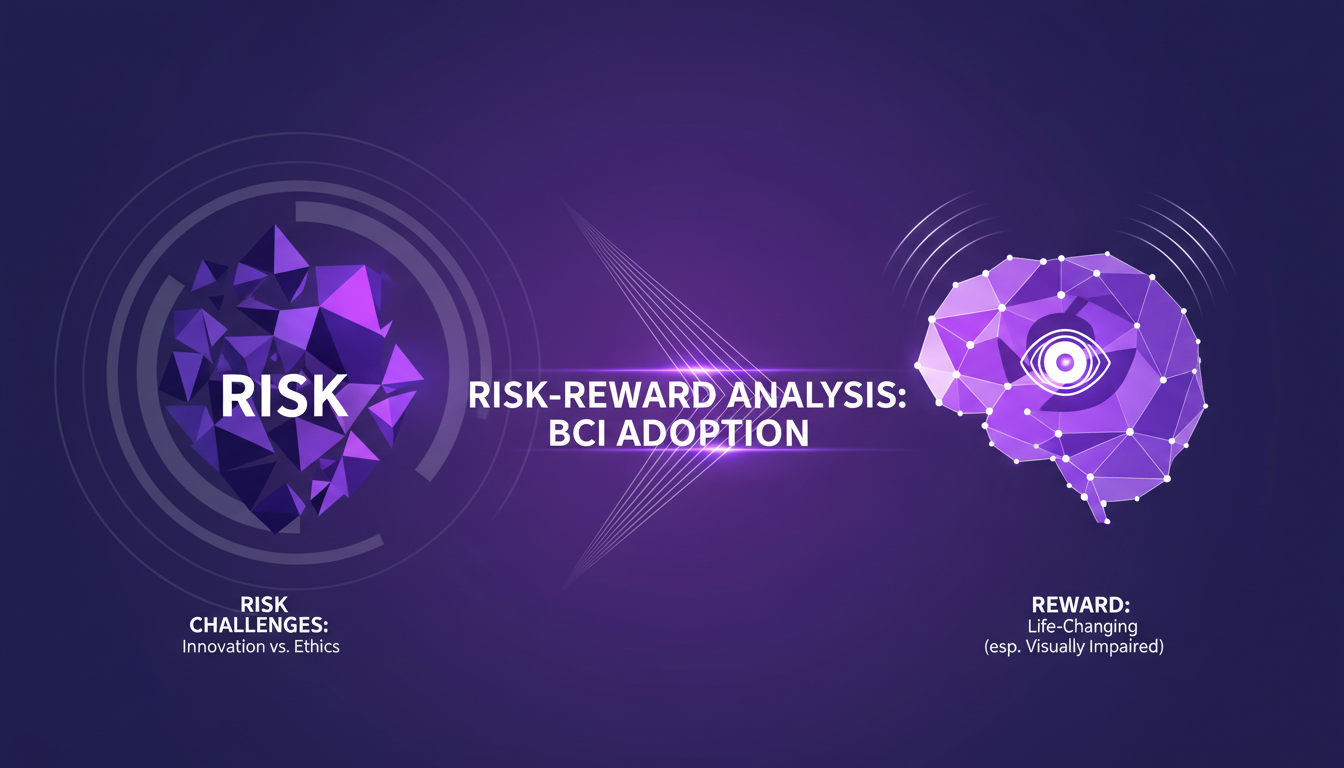 RISK

RISK-REWARD ANALYSIS:
BCI ADOPTION

RISK
CHALLENGES:
Innovation vs. Ethics

REWARD:
Life-Changing
(esp. Visually Impaired)